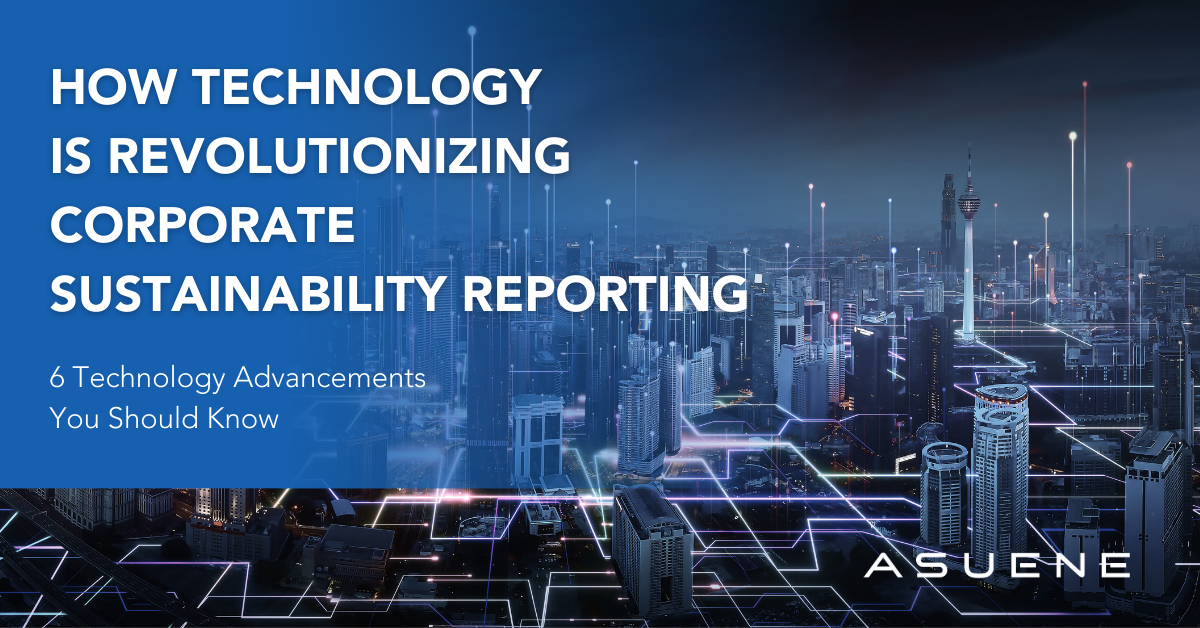 HOW TECHNOLOGY IS REVOLUTIONIZING CORPORATE SUSTAINABILITY REPORTING

6 Technology Advancements You Should Know

ASUENE